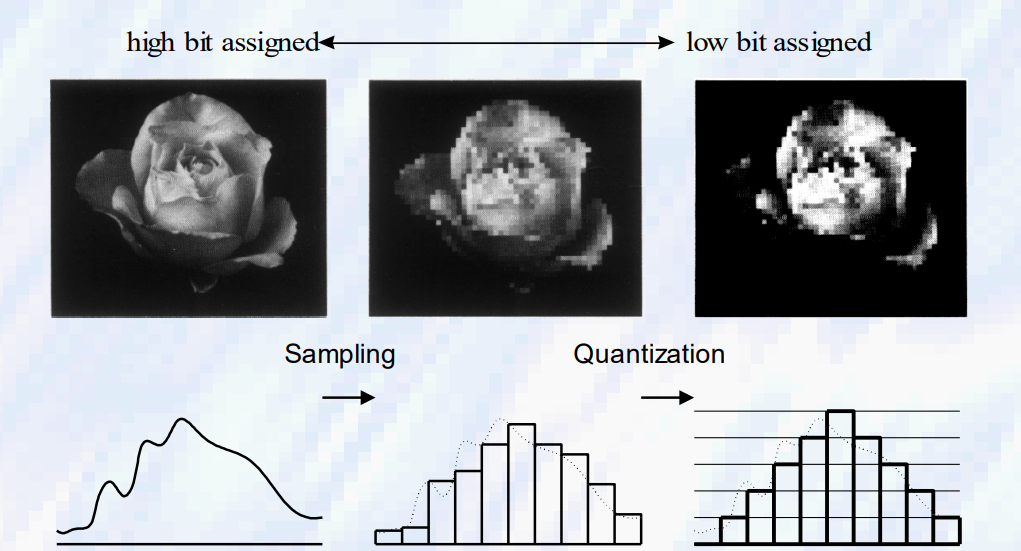 high bit assigned low bit assigned

Sampling

Quantization